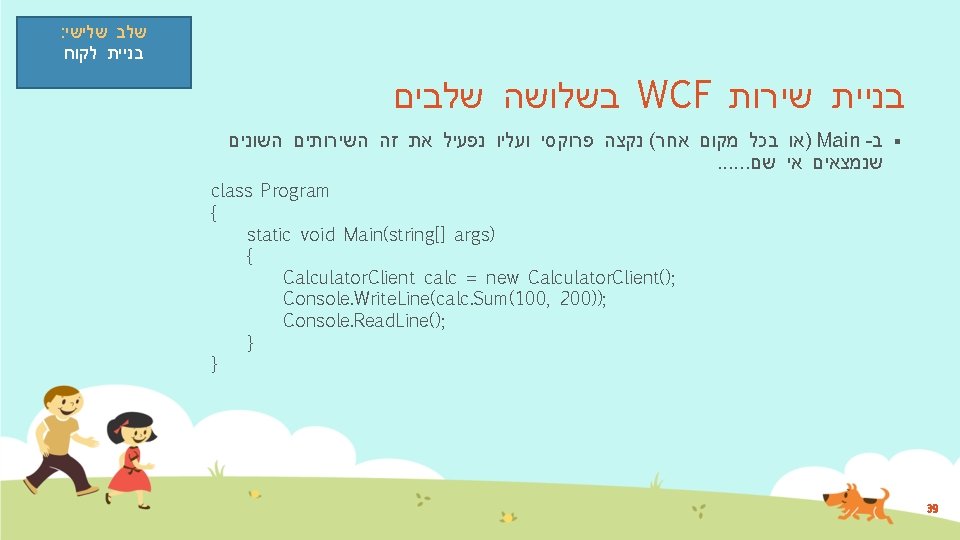 שלב שלישי:
בניית לקוח

בניית שירות WCF בשלושה שלבים

▪ ב- Main (או בכל מקום אחר) נקצה פרוקסי ועליו נפעיל את זה השירותים השונים שנמצאים אי שם......

class Program
{
static void Main(string[] args)
{
CalculatorClient calc = new CalculatorClient();
Console.WriteLine(calc.Sum(100, 200));
Console.ReadLine();
}
}

39